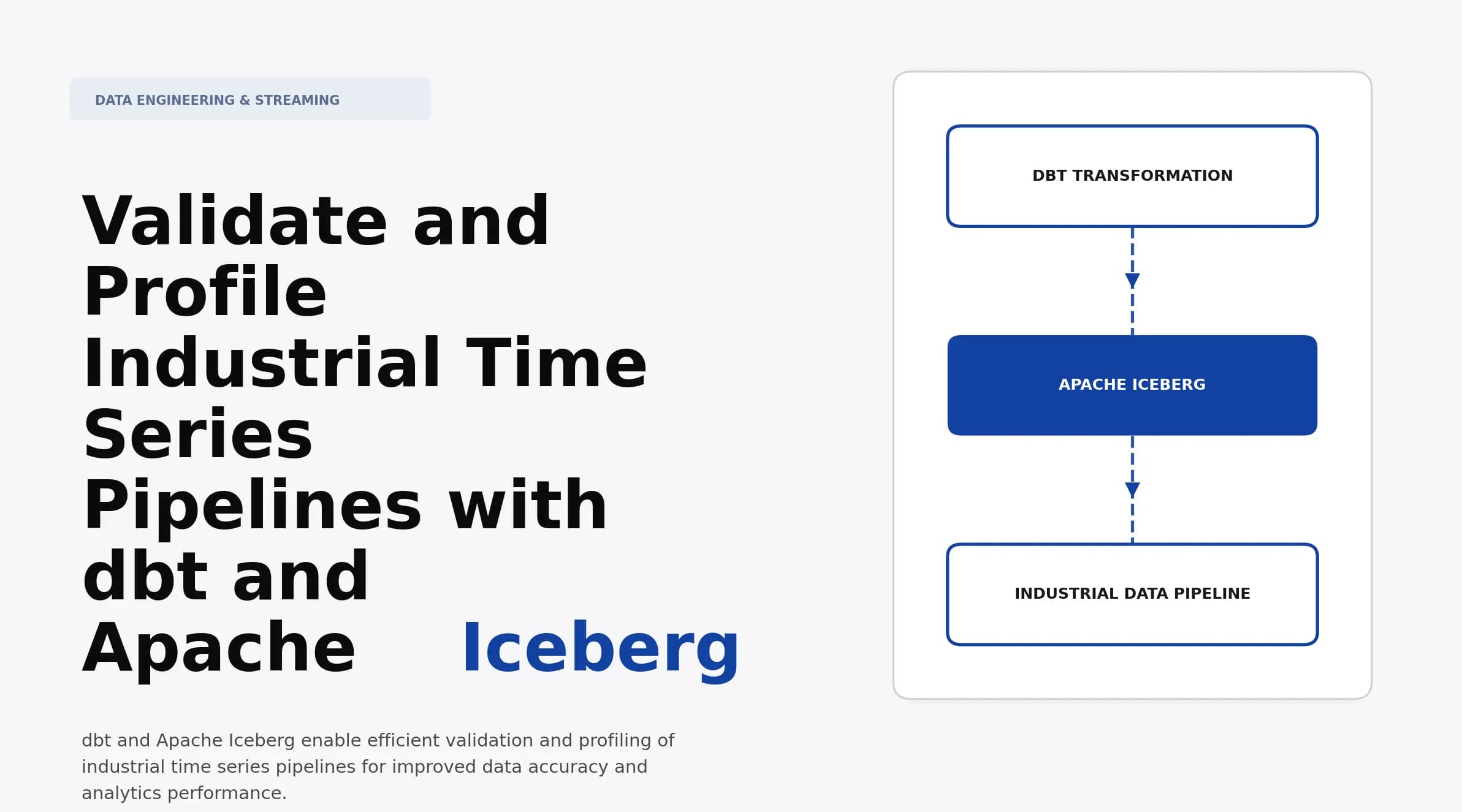 DATA ENGINEERING & STREAMING

Validate and Profile Industrial Time Series Pipelines with dbt and Apache Iceberg

dbt and Apache Iceberg enable efficient validation and profiling of industrial time series pipelines for improved data accuracy and analytics performance.

DBT TRANSFORMATION

APACHE ICEBERG

INDUSTRIAL DATA PIPELINE